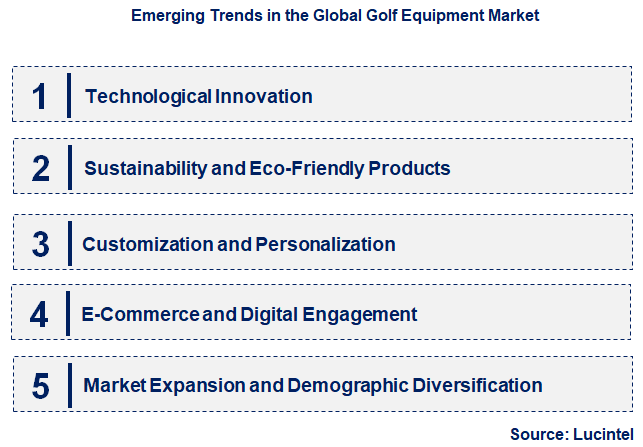 Emerging Trends in the Global Golf Equipment Market

1 Technological Innovation

2 Sustainability and Eco-Friendly Products

3 Customization and Personalization

4 E-Commerce and Digital Engagement

5 Market Expansion and Demographic Diversification

Source: Lucintel